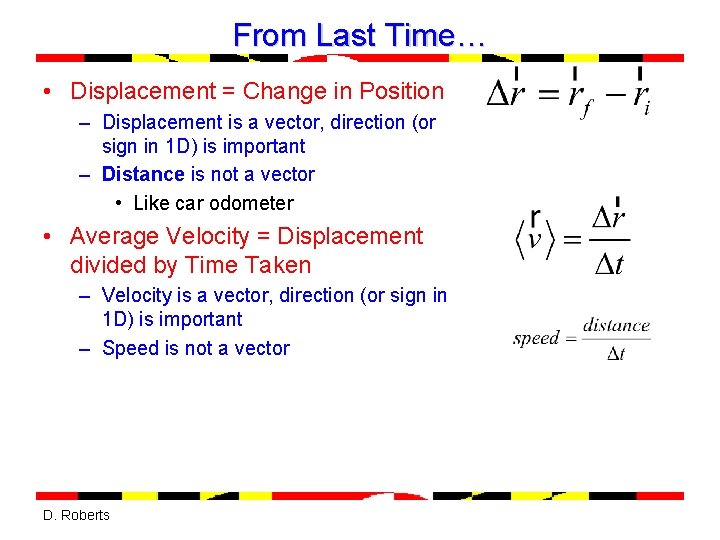 From Last Time…

• Displacement = Change in Position

– Displacement is a vector, direction (or sign in 1D) is important

– Distance is not a vector

• Like car odometer

• Average Velocity = Displacement divided by Time Taken

– Velocity is a vector, direction (or sign in 1D) is important

– Speed is not a vector

$\Delta \vec{r} = \vec{r}_f - \vec{r}_i$

$\langle \vec{v} \rangle = \frac{\Delta \vec{r}}{\Delta t}$

$speed = \frac{distance}{\Delta t}$

D. Roberts